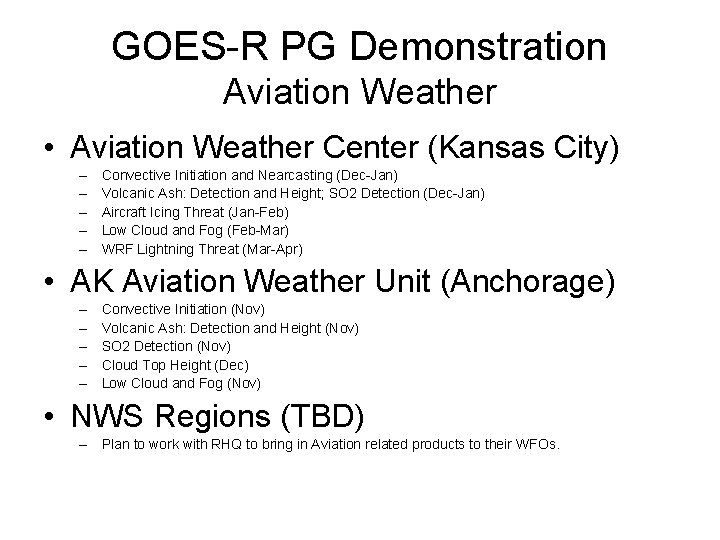 GOES-R PG Demonstration
Aviation Weather

• Aviation Weather Center (Kansas City)
– Convective Initiation and Nearcasting (Dec-Jan)
– Volcanic Ash: Detection and Height; SO2 Detection (Dec-Jan)
– Aircraft Icing Threat (Jan-Feb)
– Low Cloud and Fog (Feb-Mar)
– WRF Lightning Threat (Mar-Apr)

• AK Aviation Weather Unit (Anchorage)
– Convective Initiation (Nov)
– Volcanic Ash: Detection and Height (Nov)
– SO2 Detection (Nov)
– Cloud Top Height (Dec)
– Low Cloud and Fog (Nov)

• NWS Regions (TBD)
– Plan to work with RHQ to bring in Aviation related products to their WFOs.